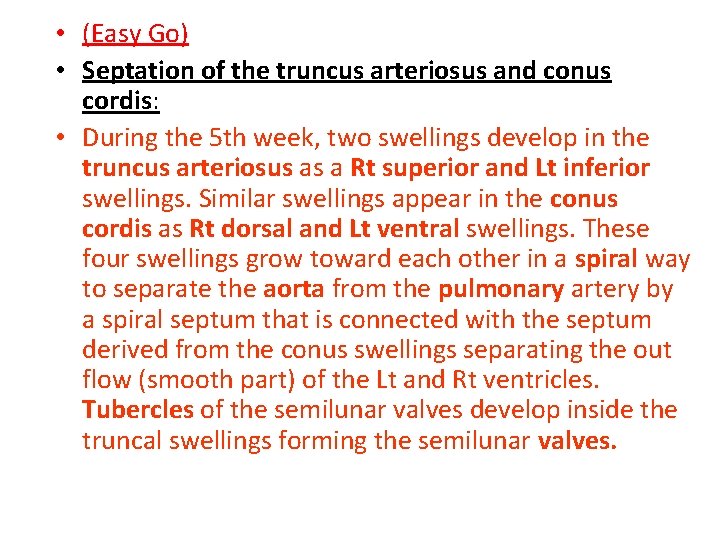 • (Easy Go)
• Septation of the truncus arteriosus and conus cordis:
• During the 5th week, two swellings develop in the truncus arteriosus as a Rt superior and Lt inferior swellings. Similar swellings appear in the conus cordis as Rt dorsal and Lt ventral swellings. These four swellings grow toward each other in a spiral way to separate the aorta from the pulmonary artery by a spiral septum that is connected with the septum derived from the conus swellings separating the out flow (smooth part) of the Lt and Rt ventricles. Tubercles of the semilunar valves develop inside the truncal swellings forming the semilunar valves.